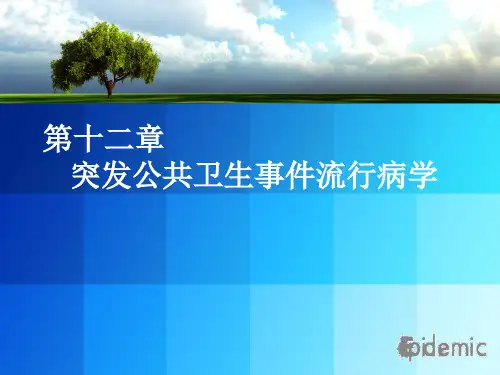 第十二章
突发公共卫生事件流行病学

Epidemic